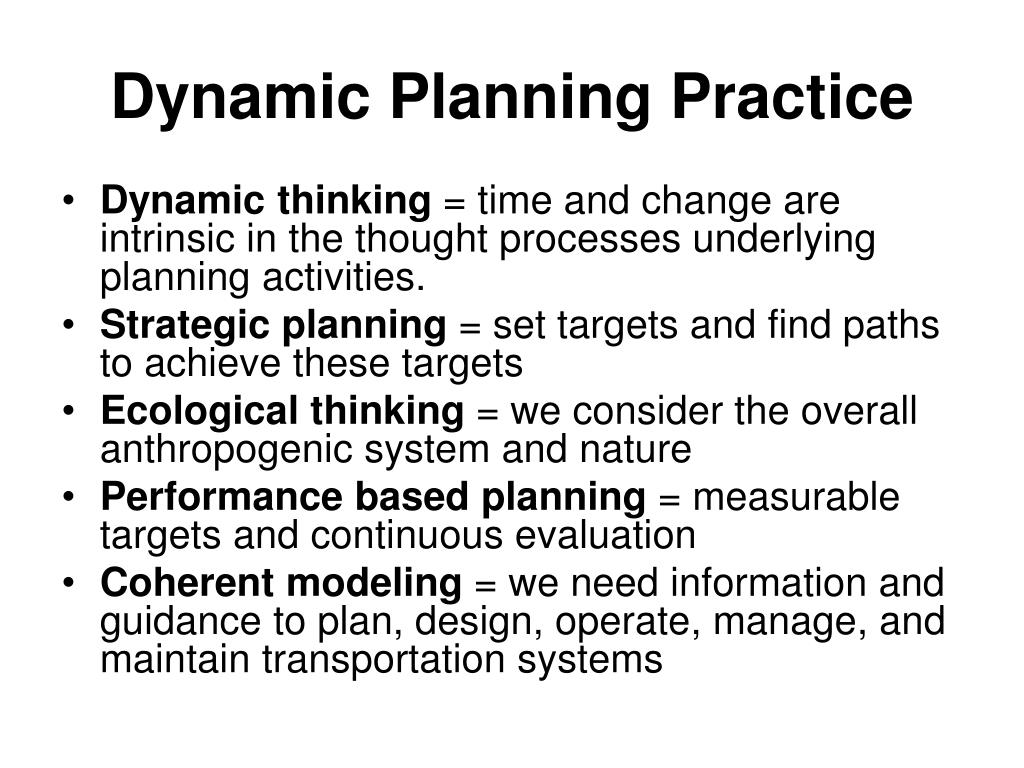 Dynamic Planning Practice

• Dynamic thinking = time and change are intrinsic in the thought processes underlying planning activities.
• Strategic planning = set targets and find paths to achieve these targets
• Ecological thinking = we consider the overall anthropogenic system and nature
• Performance based planning = measurable targets and continuous evaluation
• Coherent modeling = we need information and guidance to plan, design, operate, manage, and maintain transportation systems